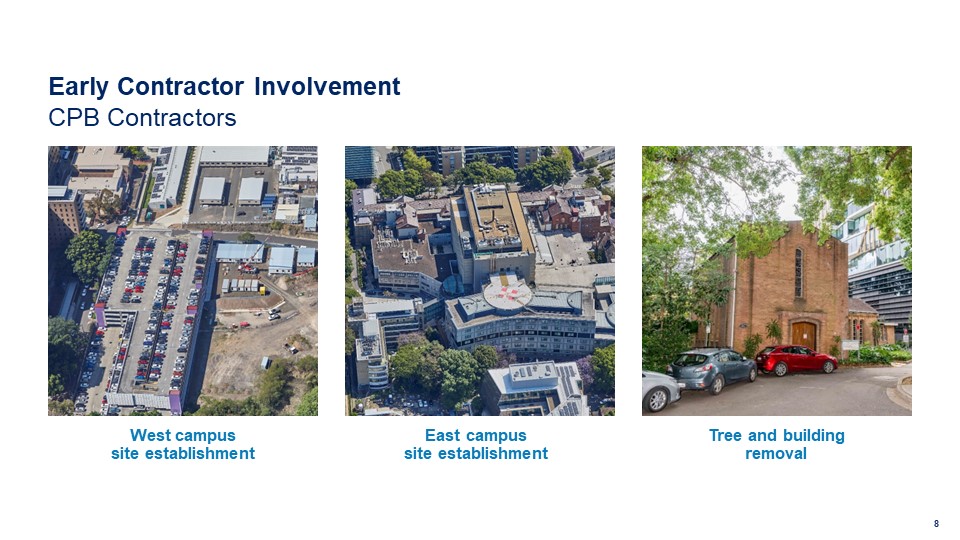 Early Contractor Involvement
CPB Contractors

West campus site establishment

East campus site establishment

Tree and building removal

8